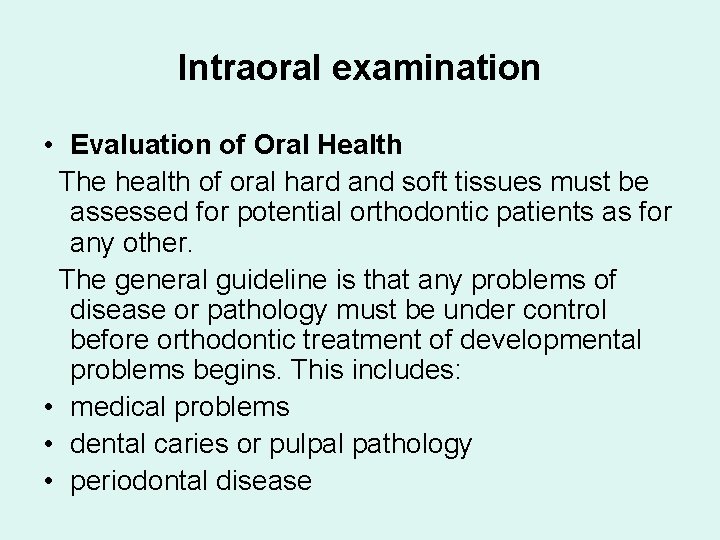 Intraoral examination

• Evaluation of Oral Health

The health of oral hard and soft tissues must be assessed for potential orthodontic patients as for any other.

The general guideline is that any problems of disease or pathology must be under control before orthodontic treatment of developmental problems begins. This includes:

• medical problems
• dental caries or pulpal pathology
• periodontal disease